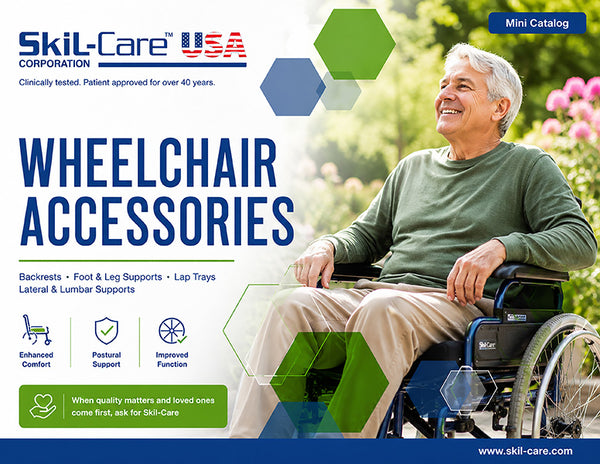 Skil-Care™ USA
CORPORATION

Clinically tested. Patient approved for over 40 years.

Mini Catalog

WHEELCHAIR ACCESSORIES

Backrests • Foot & Leg Supports • Lap Trays
Lateral & Lumbar Supports

Enhanced Comfort

Postural Support

Improved Function

When quality matters and loved ones come first, ask for Skil-Care

Skil-Care

www.skil-care.com